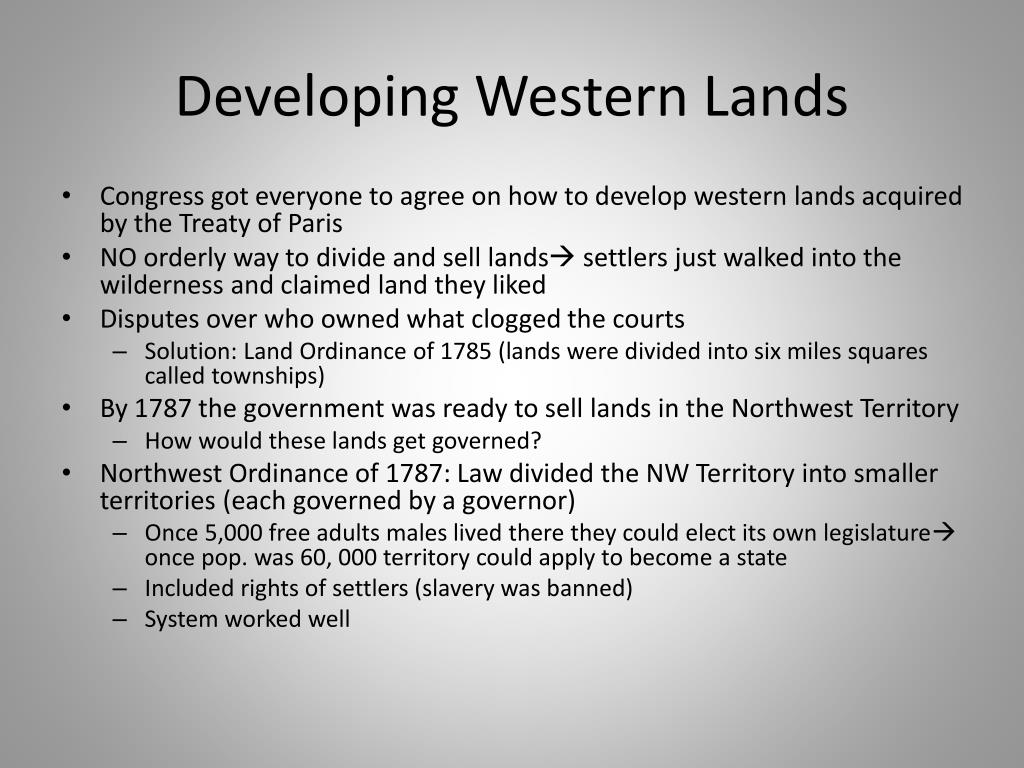 Developing Western Lands

• Congress got everyone to agree on how to develop western lands acquired by the Treaty of Paris
• NO orderly way to divide and sell lands→ settlers just walked into the wilderness and claimed land they liked
• Disputes over who owned what clogged the courts
  – Solution: Land Ordinance of 1785 (lands were divided into six miles squares called townships)
• By 1787 the government was ready to sell lands in the Northwest Territory
  – How would these lands get governed?
• Northwest Ordinance of 1787: Law divided the NW Territory into smaller territories (each governed by a governor)
  – Once 5,000 free adults males lived there they could elect its own legislature→ once pop. was 60, 000 territory could apply to become a state
  – Included rights of settlers (slavery was banned)
  – System worked well